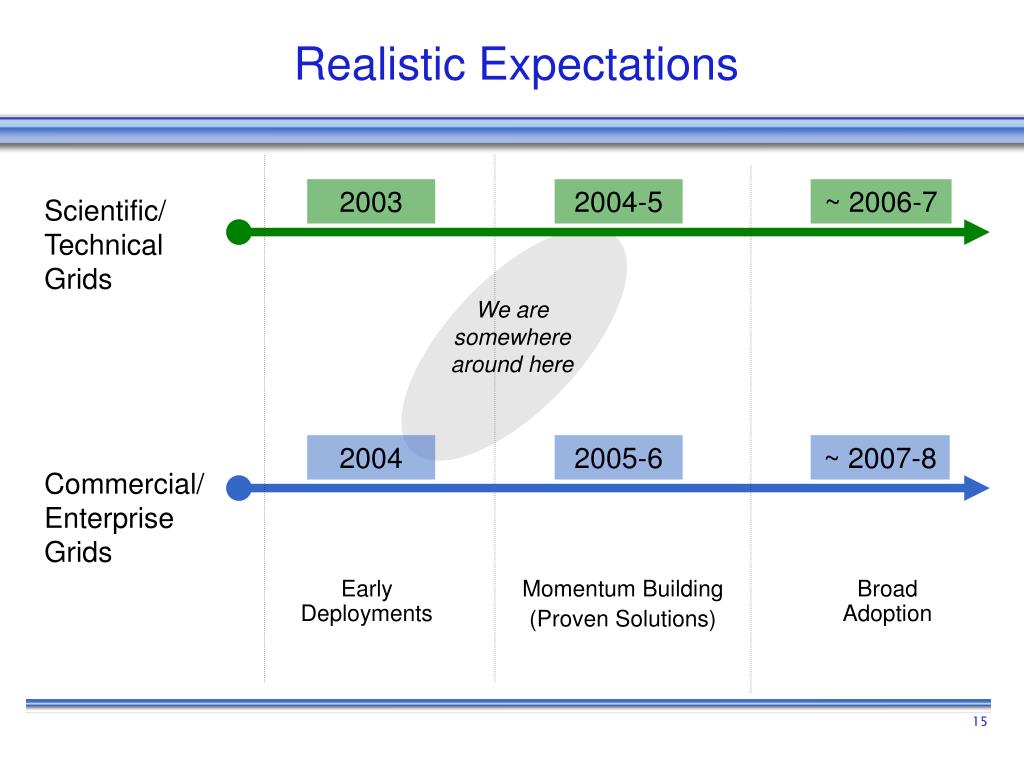 Realistic Expectations

Scientific/ Technical Grids

2003

2004-5

~ 2006-7

We are somewhere around here

Commercial/ Enterprise Grids

2004

2005-6

~ 2007-8

Early Deployments

Momentum Building (Proven Solutions)

Broad Adoption

15